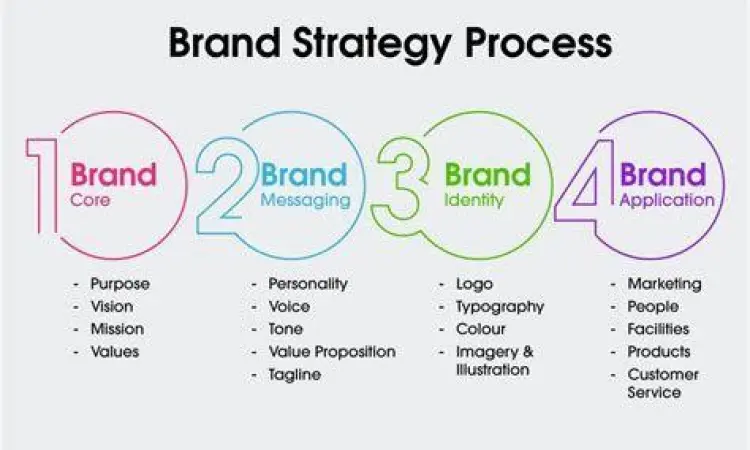 Brand Strategy Process

1 Brand Core

- Purpose
- Vision
- Mission
- Values

2 Brand Messaging

- Personality
- Voice
- Tone
- Value Proposition
- Tagline

3 Brand Identity

- Logo
- Typography
- Colour
- Imagery & Illustration

4 Brand Application

- Marketing
- People
- Facilities
- Products
- Customer Service